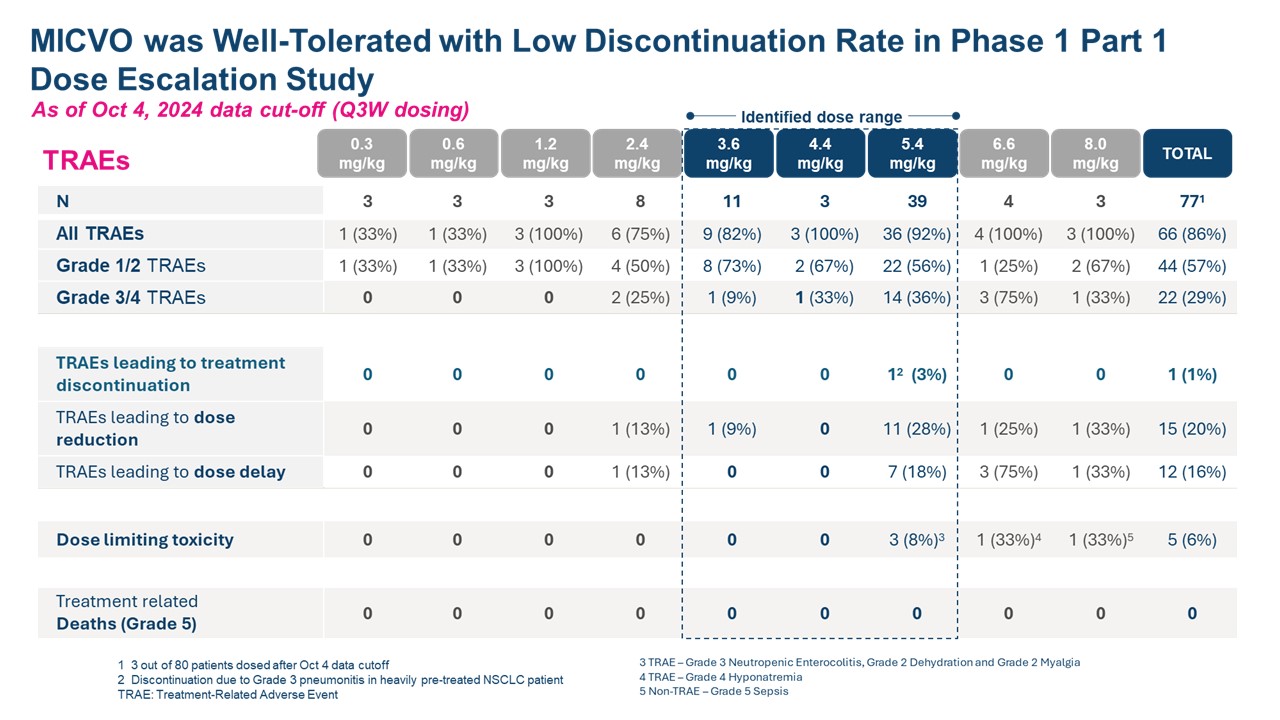 MICVO was Well-Tolerated with Low Discontinuation Rate in Phase 1 Part 1 Dose Escalation Study

As of Oct 4, 2024 data cut-off (Q3W dosing)

Identified dose range

| TRAEs | 0.3 mg/kg | 0.6 mg/kg | 1.2 mg/kg | 2.4 mg/kg | 3.6 mg/kg | 4.4 mg/kg | 5.4 mg/kg | 6.6 mg/kg | 8.0 mg/kg | TOTAL |
|---|---|---|---|---|---|---|---|---|---|---|
| N | 3 | 3 | 3 | 8 | 11 | 3 | 39 | 4 | 3 | $77^1$ |
| All TRAEs | 1 (33%) | 1 (33%) | 3 (100%) | 6 (75%) | 9 (82%) | 3 (100%) | 36 (92%) | 4 (100%) | 3 (100%) | 66 (86%) |
| Grade 1/2 TRAEs | 1 (33%) | 1 (33%) | 3 (100%) | 4 (50%) | 8 (73%) | 2 (67%) | 22 (56%) | 1 (25%) | 2 (67%) | 44 (57%) |
| Grade 3/4 TRAEs | 0 | 0 | 0 | 2 (25%) | 1 (9%) | 1 (33%) | 14 (36%) | 3 (75%) | 1 (33%) | 22 (29%) |
| TRAEs leading to treatment discontinuation | 0 | 0 | 0 | 0 | 0 | 0 | $1^2$ (3%) | 0 | 0 | 1 (1%) |
| TRAEs leading to dose reduction | 0 | 0 | 0 | 1 (13%) | 1 (9%) | 0 | 11 (28%) | 1 (25%) | 1 (33%) | 15 (20%) |
| TRAEs leading to dose delay | 0 | 0 | 0 | 1 (13%) | 0 | 0 | 7 (18%) | 3 (75%) | 1 (33%) | 12 (16%) |
| Dose limiting toxicity | 0 | 0 | 0 | 0 | 0 | 0 | 3 (8%)$^3$ | 1 (33%)$^4$ | 1 (33%)$^5$ | 5 (6%) |
| Treatment related Deaths (Grade 5) | 0 | 0 | 0 | 0 | 0 | 0 | 0 | 0 | 0 | 0 |

1 3 out of 80 patients dosed after Oct 4 data cutoff
2 Discontinuation due to Grade 3 pneumonitis in heavily pre-treated NSCLC patient
TRAE: Treatment-Related Adverse Event

3 TRAE – Grade 3 Neutropenic Enterocolitis, Grade 2 Dehydration and Grade 2 Myalgia
4 TRAE – Grade 4 Hyponatremia
5 Non-TRAE – Grade 5 Sepsis